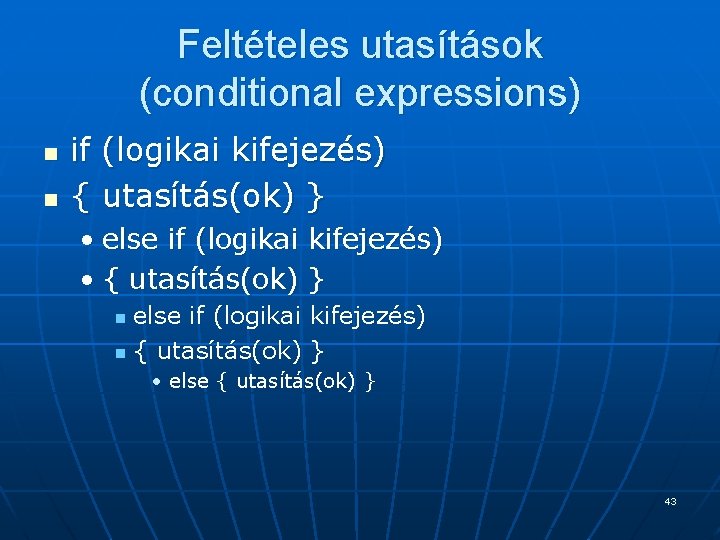 Feltételes utasítások (conditional expressions)

- if (logikai kifejezés)
- { utasítás(ok) }
  - else if (logikai kifejezés)
  - { utasítás(ok) }
    - else if (logikai kifejezés)
    - { utasítás(ok) }
      - else { utasítás(ok) }

43